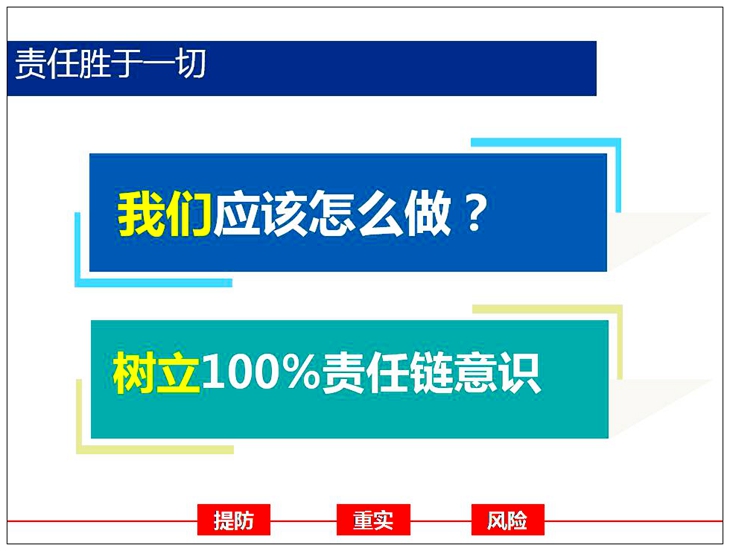 责任胜于一切

我们应该怎么做？

树立100%责任链意识

提防

重实

风险